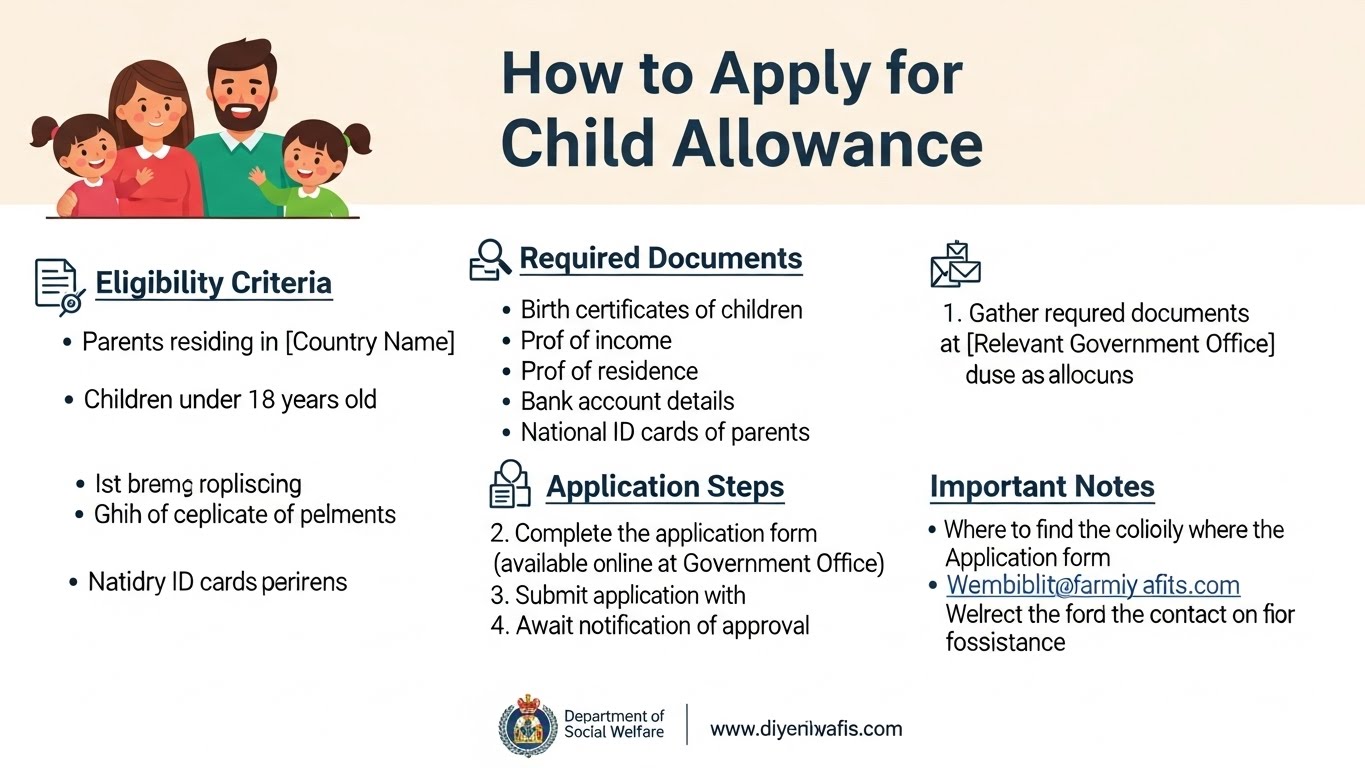 How to Apply for Child Allowance

Eligibility Criteria

• Parents residing in [Country Name]

• Children under 18 years old

• Ist bremg ropliscing
• Ghih of ceplicate of pelments

• Natidry ID cards perirens

Required Documents

• Birth certificates of children
• Prof of income
• Prof of residence
• Bank account details
• National ID cards of parents

Application Steps

2. Complete the application form (available online at Government Office)
3. Submit application with
4. Await notification of approval

1. Gather requred documents at [Relevant Government Office] duse as allocuns

Important Notes

• Where to find the colioily where the Application form
• Wembiblit@farmiy afits.com
Welrect the ford the contact on fior fossistance

Department of Social Welfare

www.diyerilwafis.com